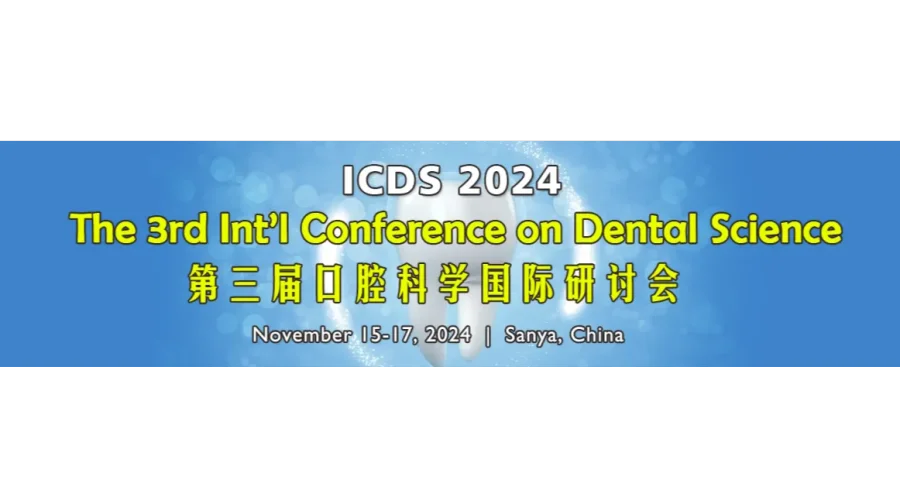 ICDS 2024
The 3rd Int'l Conference on Dental Science
第三届口腔科学国际研讨会
November 15-17, 2024 | Sanya, China